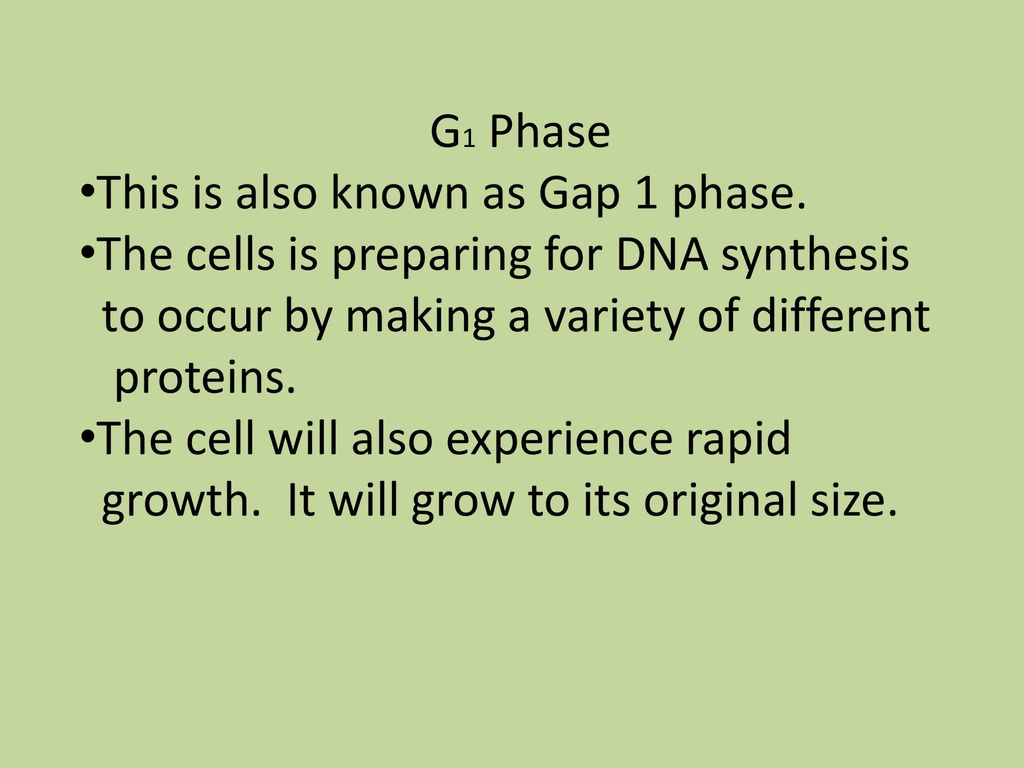 $G_1$ Phase

•This is also known as Gap 1 phase.

•The cells is preparing for DNA synthesis to occur by making a variety of different proteins.

•The cell will also experience rapid growth. It will grow to its original size.